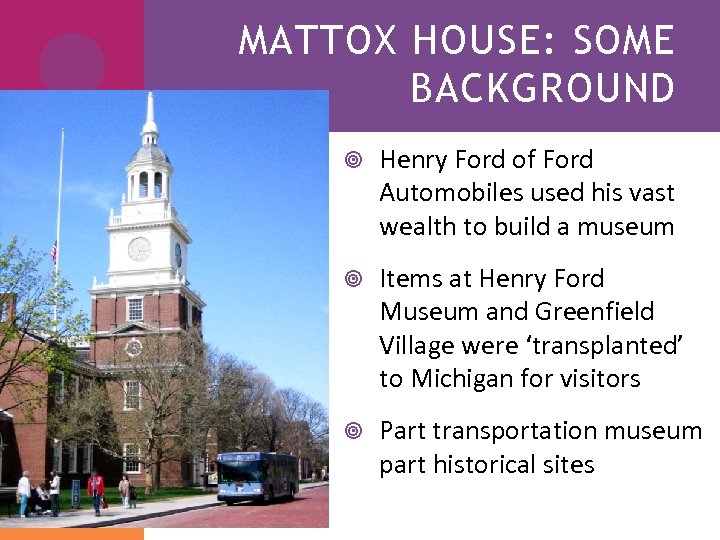 MATTOX HOUSE: SOME BACKGROUND

Henry Ford of Ford Automobiles used his vast wealth to build a museum

Items at Henry Ford Museum and Greenfield Village were ‘transplanted’ to Michigan for visitors

Part transportation museum part historical sites